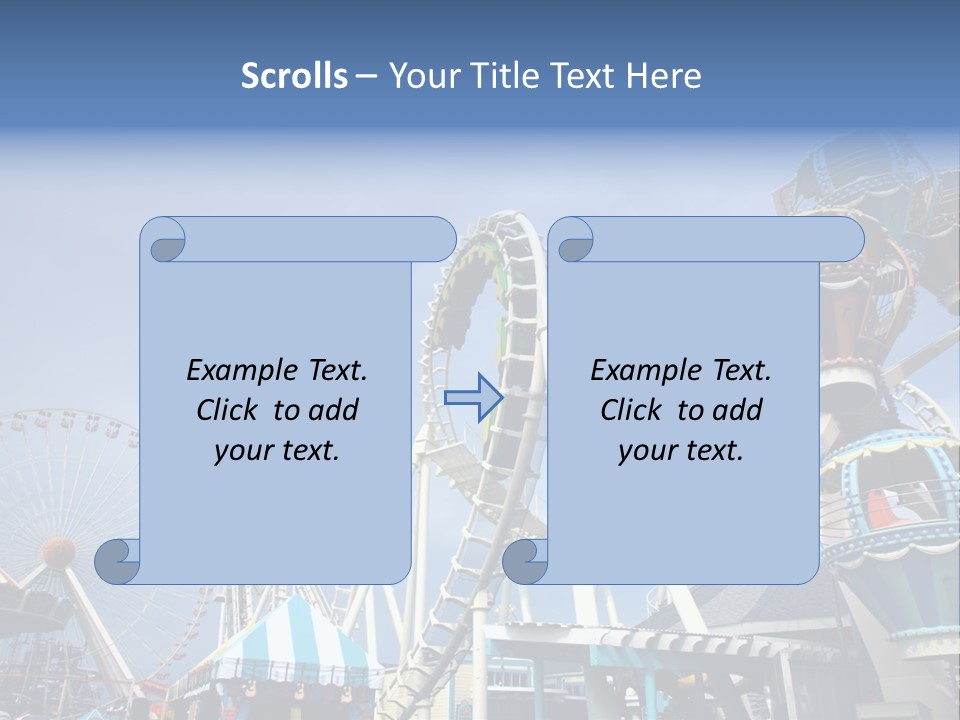 Scrolls – Your Title Text Here

Example Text. Click to add your text.

Example Text. Click to add your text.